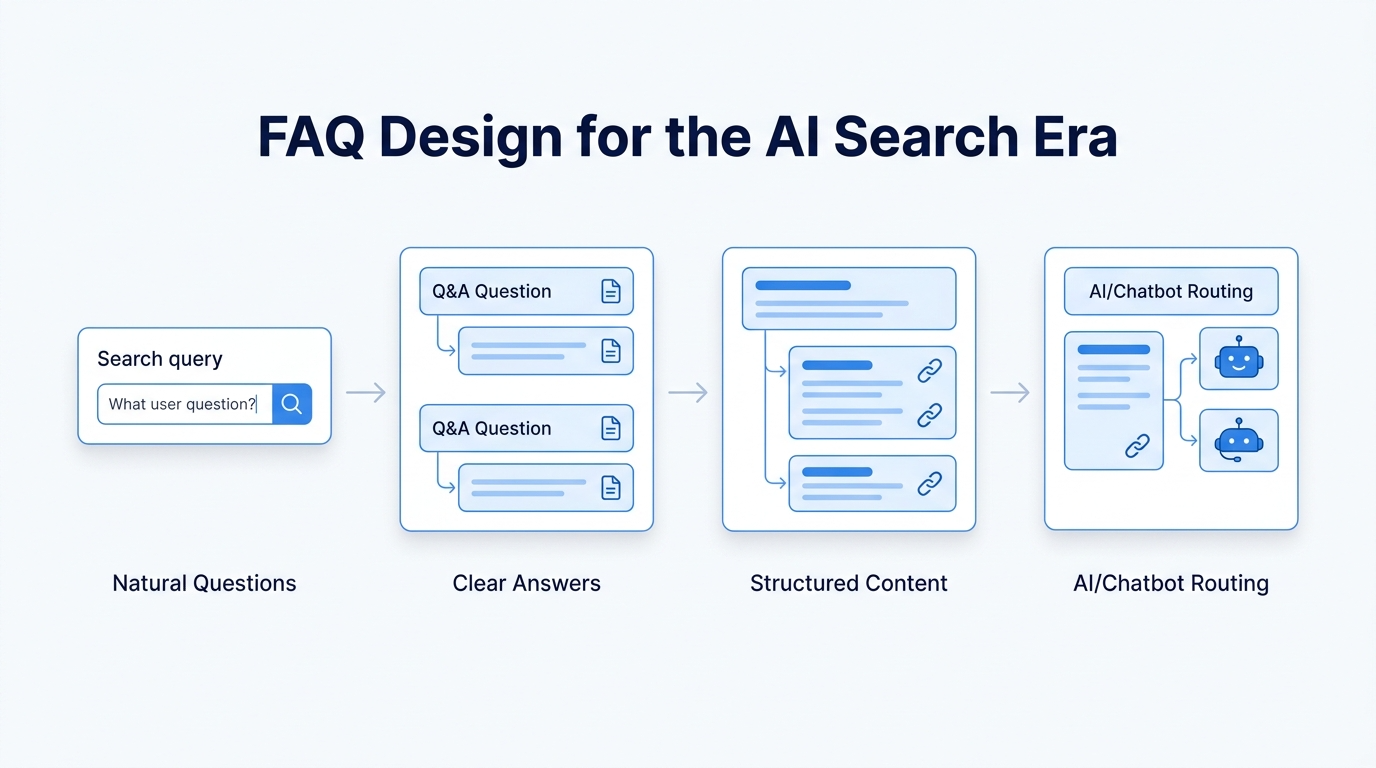 FAQ Design for the AI Search Era

Search query

What user question?

Q&A Question

Q&A Question

AI/Chatbot Routing

Natural Questions

Clear Answers

Structured Content

AI/Chatbot Routing